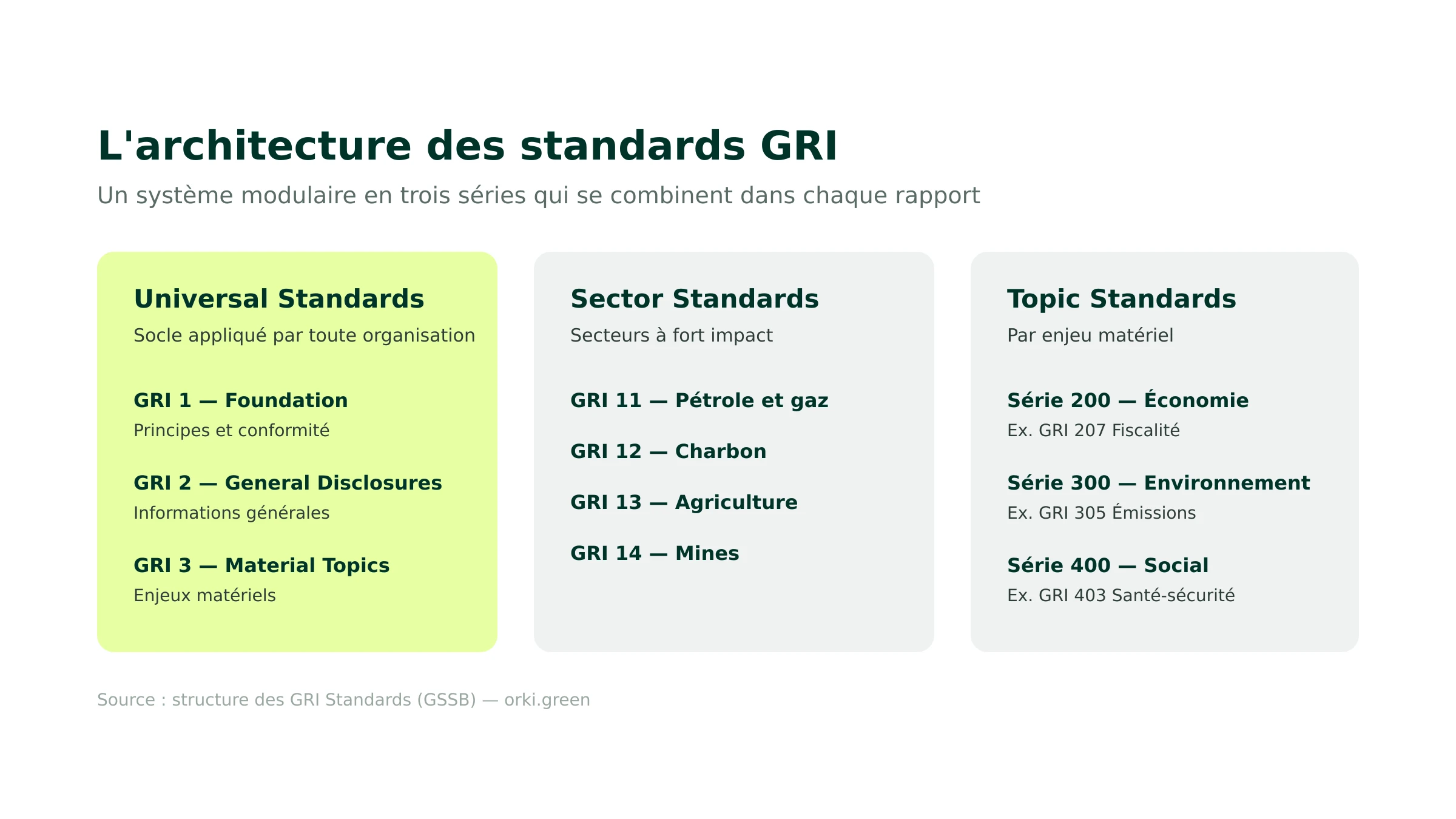 L'architecture des standards GRI

Un système modulaire en trois séries qui se combinent dans chaque rapport

Universal Standards

Socle appliqué par toute organisation

GRI 1 — Foundation

Principes et conformité

GRI 2 — General Disclosures

Informations générales

GRI 3 — Material Topics

Enjeux matériels

Sector Standards

Secteurs à fort impact

GRI 11 — Pétrole et gaz

GRI 12 — Charbon

GRI 13 — Agriculture

GRI 14 — Mines

Topic Standards

Par enjeu matériel

Série 200 — Économie

Ex. GRI 207 Fiscalité

Série 300 — Environnement

Ex. GRI 305 Émissions

Série 400 — Social

Ex. GRI 403 Santé-sécurité

Source : structure des GRI Standards (GSSB) — orki.green